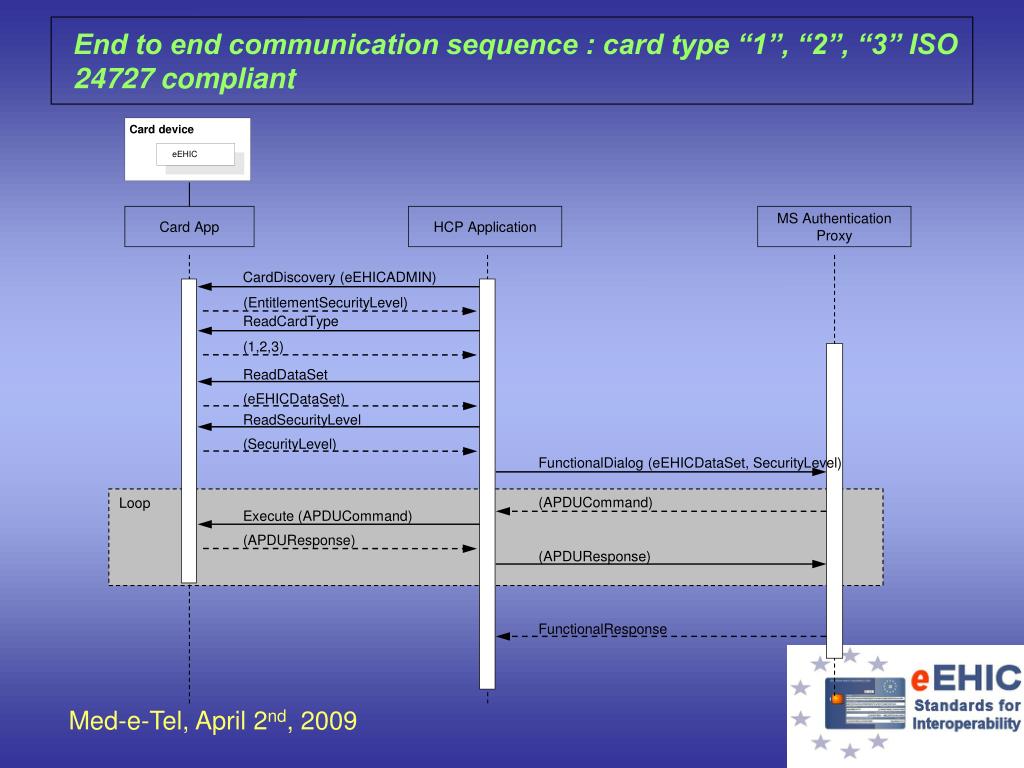 End to end communication sequence : card type “1”, “2”, “3” ISO 24727 compliant

Card device
eEHIC

Card App
HCP Application
MS Authentication Proxy

CardDiscovery (eEHICADMIN)
(EntitlementSecurityLevel)
ReadCardType
(1,2,3)
ReadDataSet
(eEHICDataSet)
ReadSecurityLevel
(SecurityLevel)
FunctionalDialog (eEHICDataSet, SecurityLevel)
Loop
(APDUCommand)
Execute (APDUCommand)
(APDUResponse)
(APDUResponse)
FunctionalResponse

Med-e-Tel, April 2$^{nd}$, 2009

eEHIC
Standards for Interoperability